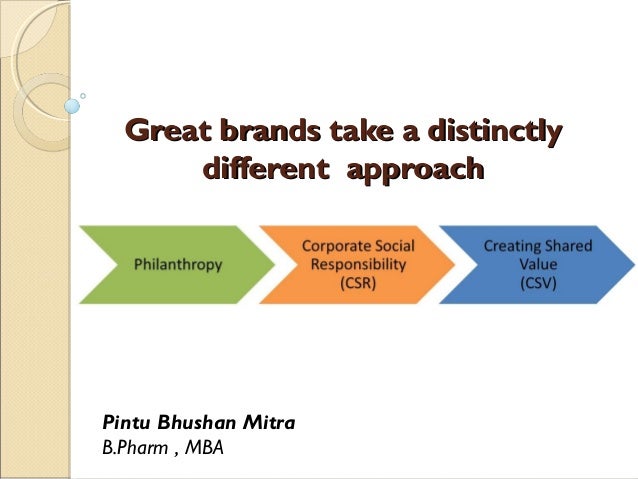 Great brands take a distinctly different approach

Philanthropy

Corporate Social Responsibility (CSR)

Creating Shared Value (CSV)

Pintu Bhushan Mitra
B.Pharm , MBA